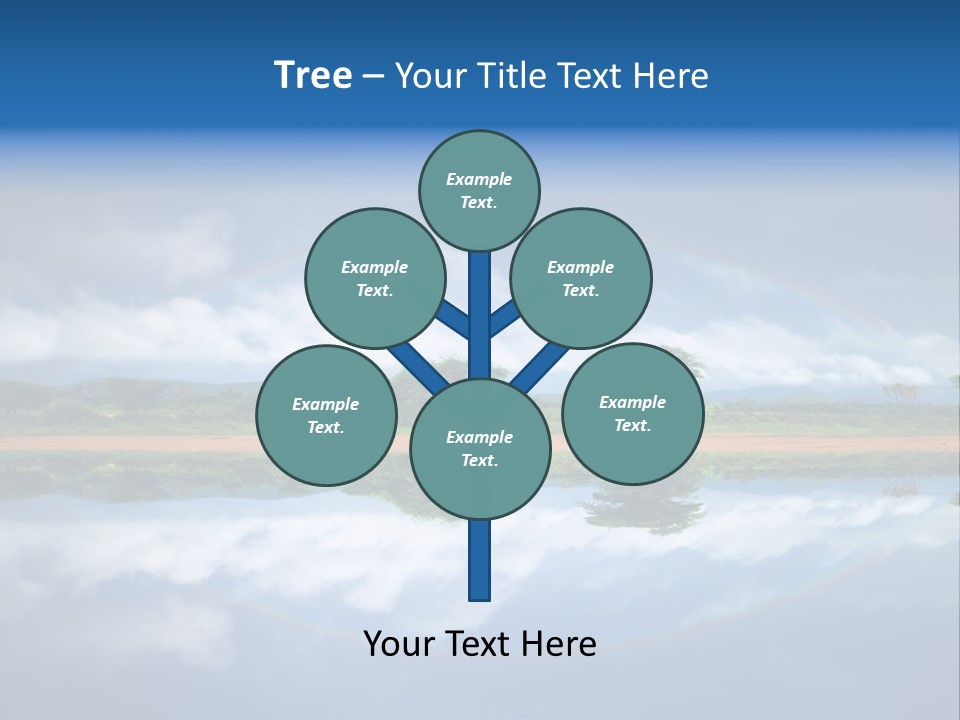 Tree – Your Title Text Here

Example Text.

Example Text.

Example Text.

Example Text.

Example Text.

Example Text.

Your Text Here